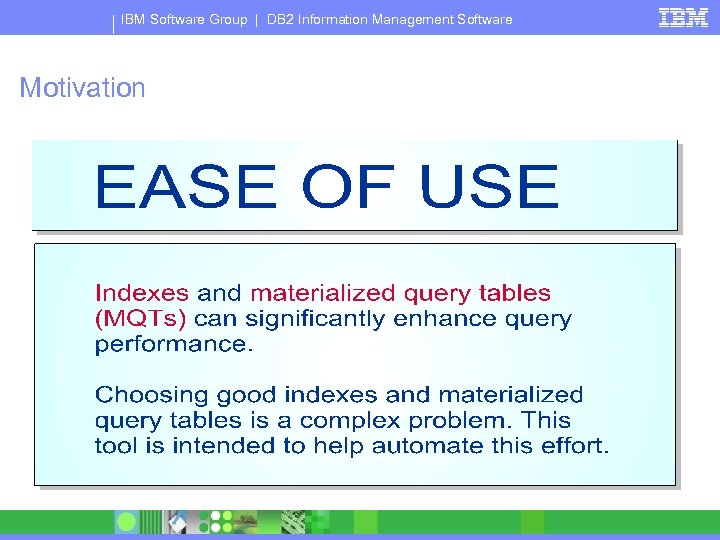 IBM Software Group | DB2 Information Management Software

IBM

Motivation

EASE OF USE

Indexes and materialized query tables (MQTs) can significantly enhance query performance.

Choosing good indexes and materialized query tables is a complex problem. This tool is intended to help automate this effort.